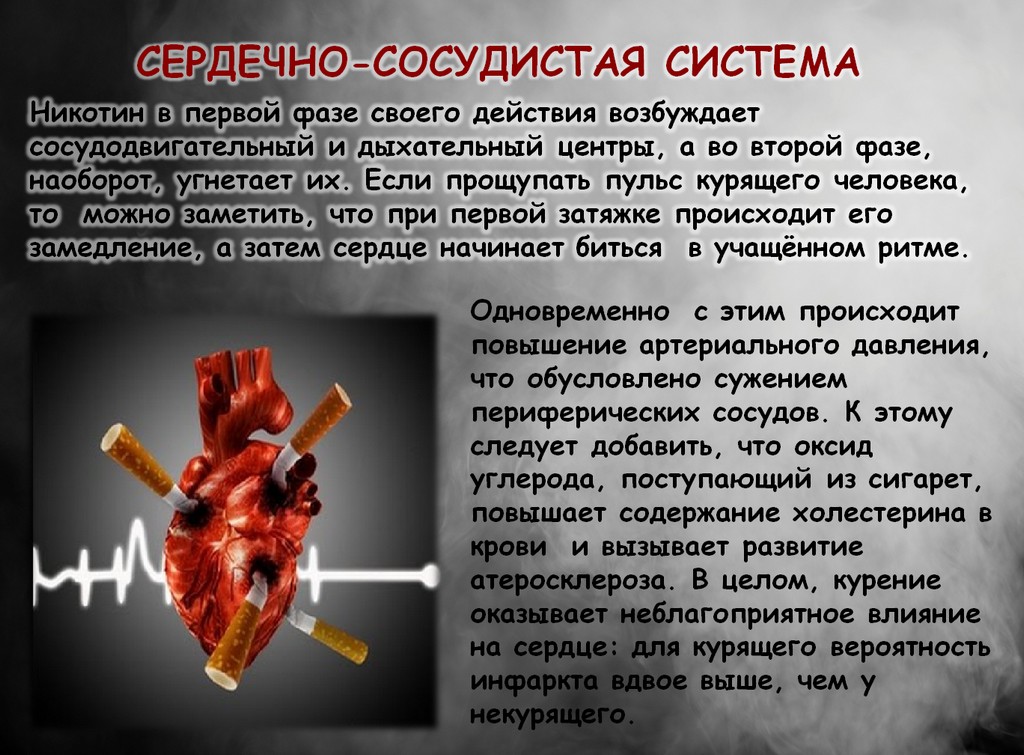 СЕРДЕЧНО-СОСУДИСТАЯ СИСТЕМА

Никотин в первой фазе своего действия возбуждает сосудодвигательный и дыхательный центры, а во второй фазе, наоборот, угнетает их. Если прощупать пульс курящего человека, то можно заметить, что при первой затяжке происходит его замедление, а затем сердце начинает биться в учащённом ритме.

Одновременно с этим происходит повышение артериального давления, что обусловлено сужением периферических сосудов. К этому следует добавить, что оксид углерода, поступающий из сигарет, повышает содержание холестерина в крови и вызывает развитие атеросклероза. В целом, курение оказывает неблагоприятное влияние на сердце: для курящего вероятность инфаркта вдвое выше, чем у некурящего.